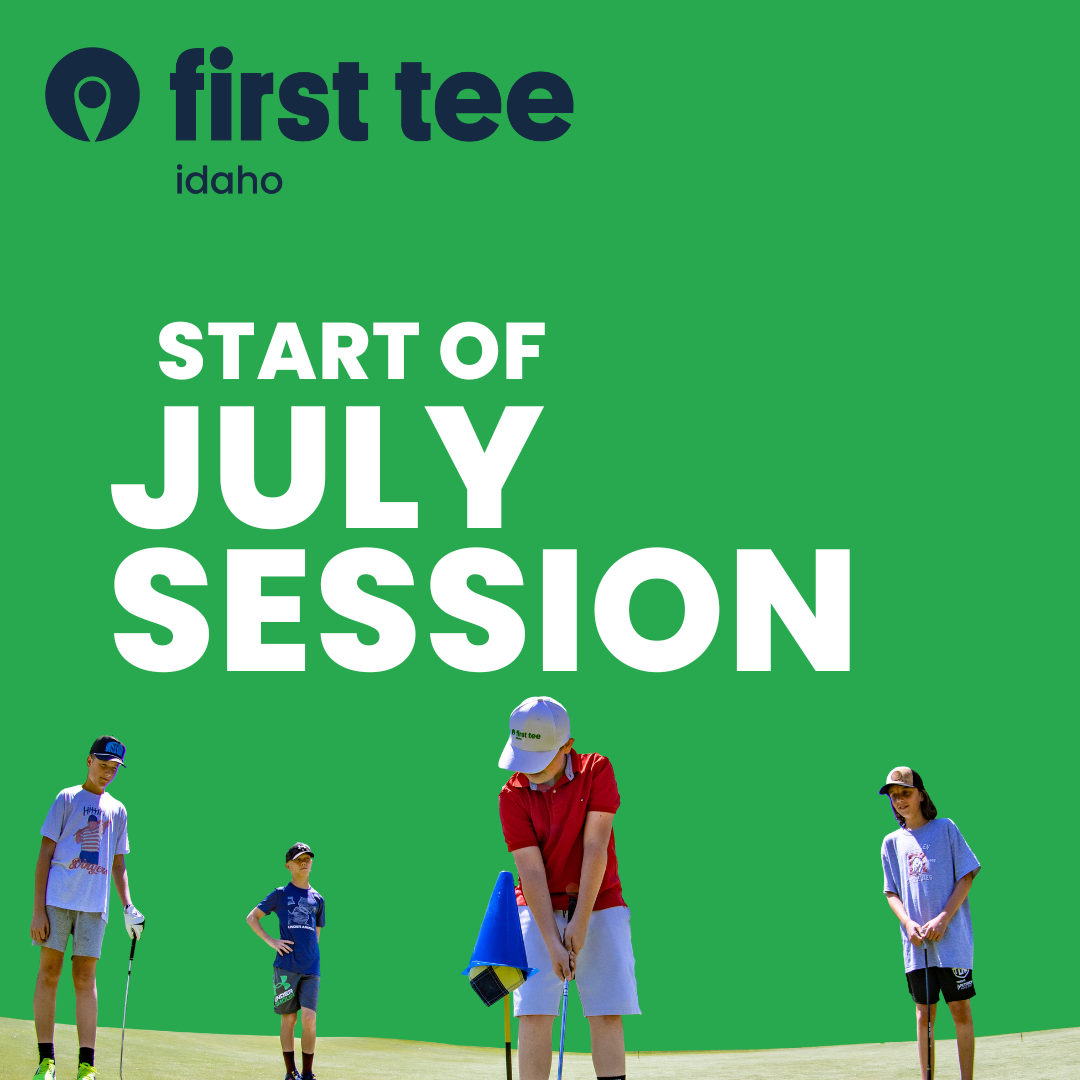 first tee
idaho

START OF
JULY
SESSION

first tee